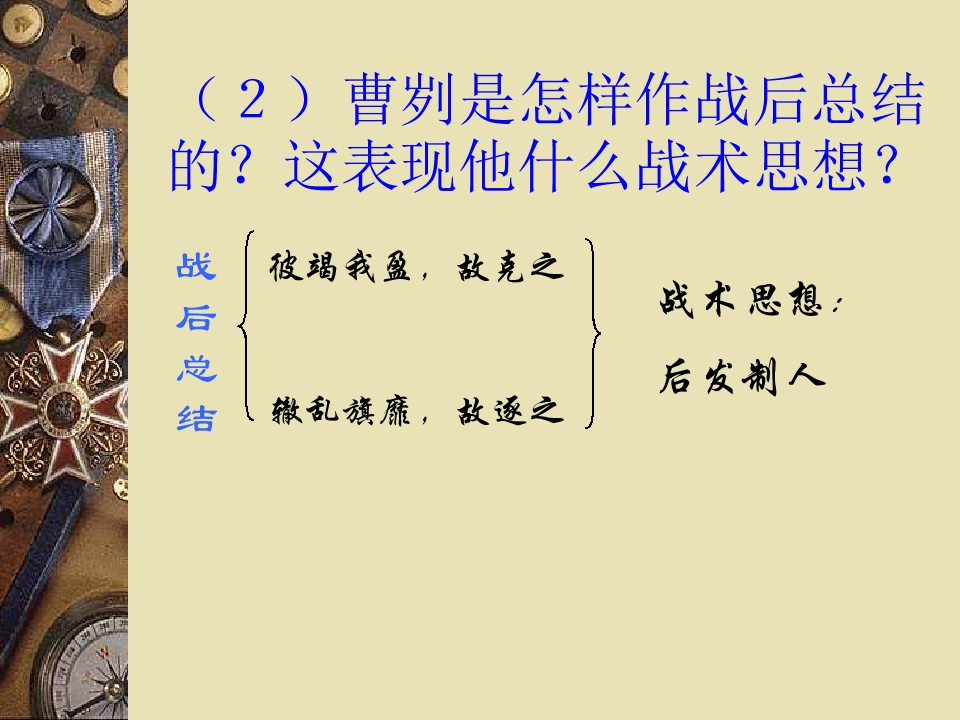 （２）曹刿是怎样作战后总结的？这表现他什么战术思想？

战后总结

彼竭我盈，故克之

辙乱旗靡，故逐之

战术思想：

后发制人